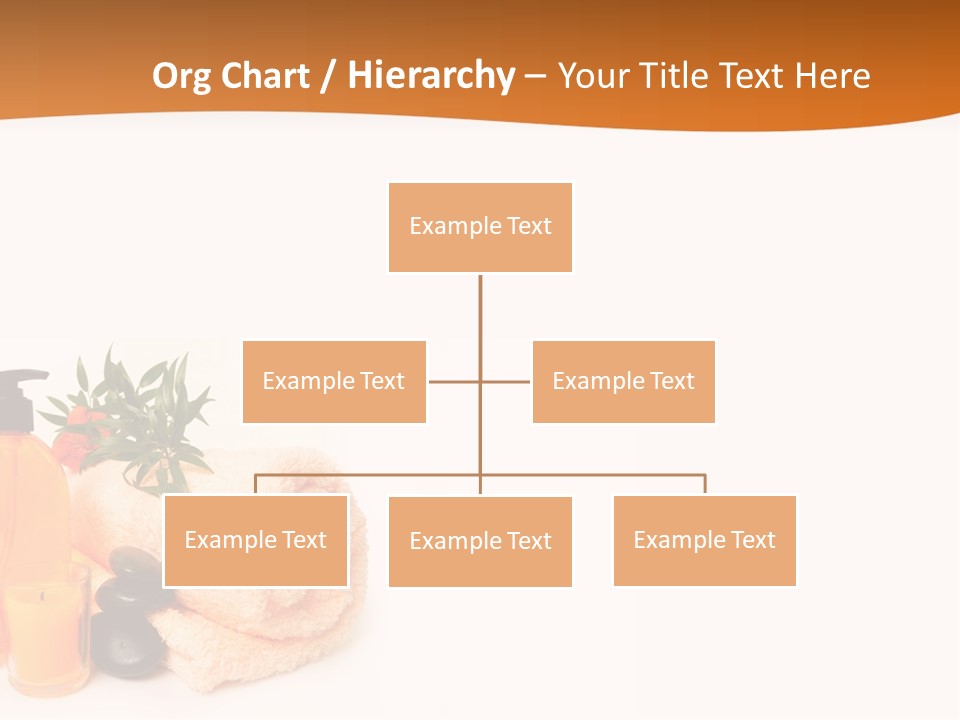 Org Chart / Hierarchy – Your Title Text Here

Example Text

Example Text

Example Text

Example Text

Example Text

Example Text